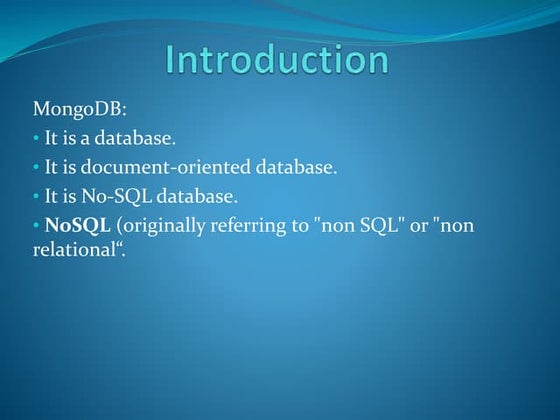 Introduction

MongoDB:

• It is a database.

• It is document-oriented database.

• It is No-SQL database.

• NoSQL (originally referring to "non SQL" or "non relational“.